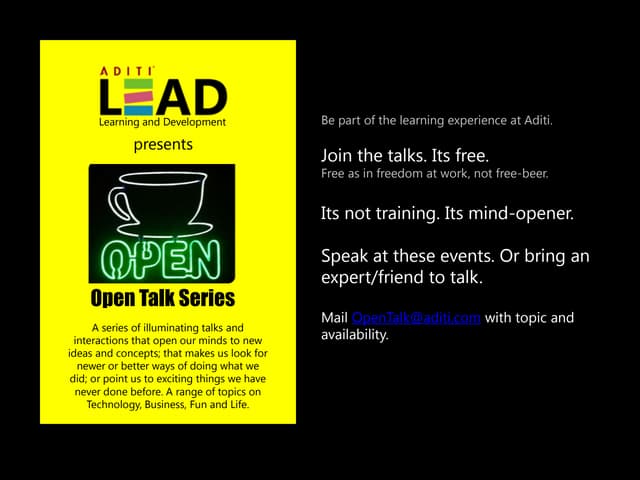 ADITI
LEAD
Learning and Development
presents

OPEN

Open Talk Series

A series of illuminating talks and interactions that open our minds to new ideas and concepts; that makes us look for newer or better ways of doing what we did; or point us to exciting things we have never done before. A range of topics on Technology, Business, Fun and Life.

Be part of the learning experience at Aditi.

Join the talks. Its free.
Free as in freedom at work, not free-beer.

Its not training. Its mind-opener.

Speak at these events. Or bring an expert/friend to talk.

Mail OpenTalk@aditi.com with topic and availability.